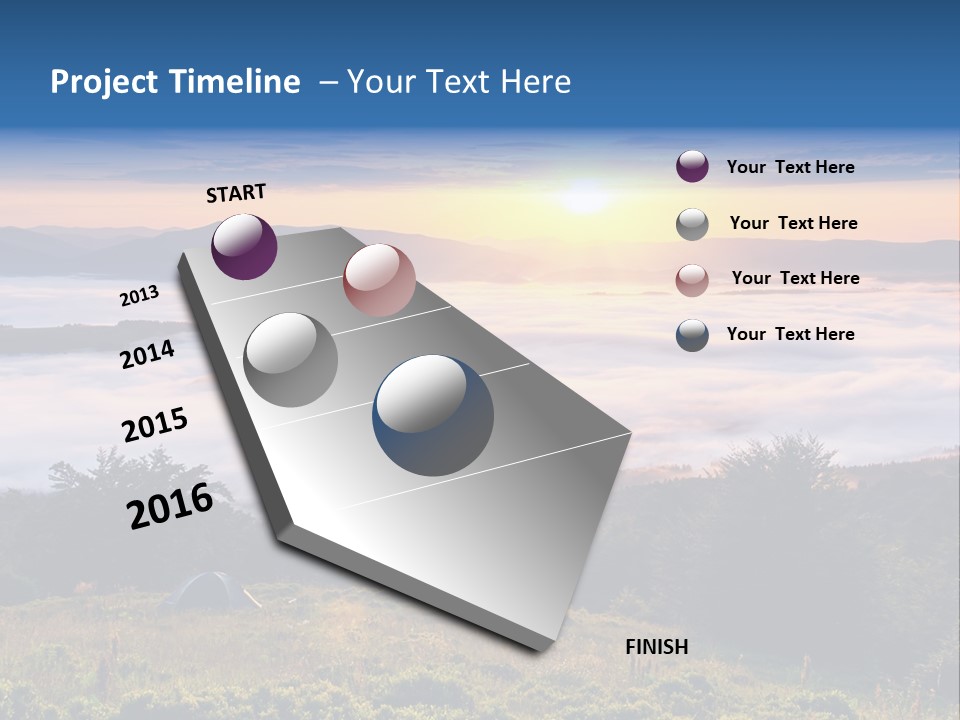 Project Timeline – Your Text Here

START

2013

2014

2015

2016

FINISH

Your Text Here

Your Text Here

Your Text Here

Your Text Here